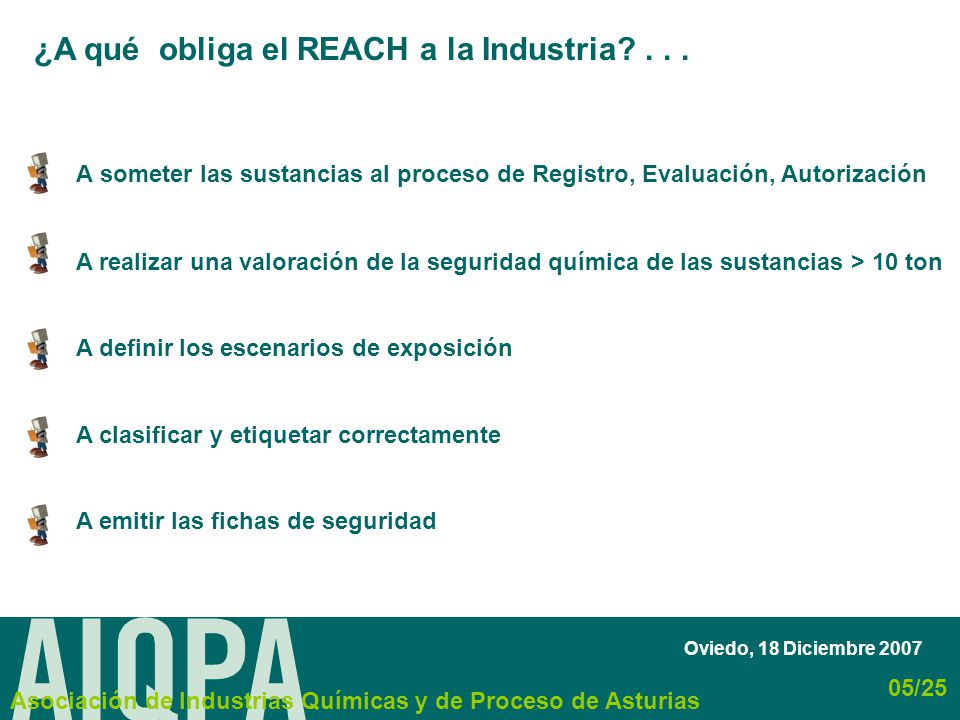 ¿A qué obliga el REACH a la Industria? . . .

A someter las sustancias al proceso de Registro, Evaluación, Autorización

A realizar una valoración de la seguridad química de las sustancias > 10 ton

A definir los escenarios de exposición

A clasificar y etiquetar correctamente

A emitir las fichas de seguridad

AIQPA

Oviedo, 18 Diciembre 2007

05/25

Asociación de Industrias Químicas y de Proceso de Asturias